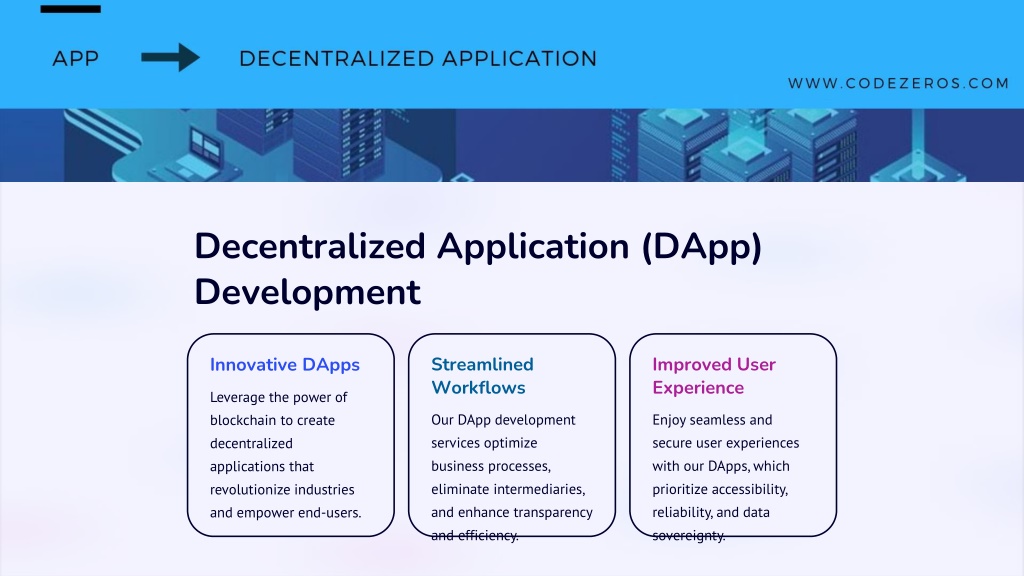 APP DECENTRALIZED APPLICATION

WWW.CODEZEROS.COM

Decentralized Application (DApp) Development

Innovative DApps

Leverage the power of blockchain to create decentralized applications that revolutionize industries and empower end-users.

Streamlined Workflows

Our DApp development services optimize business processes, eliminate intermediaries, and enhance transparency and efficiency.

Improved User Experience

Enjoy seamless and secure user experiences with our DApps, which prioritize accessibility, reliability, and data sovereignty.